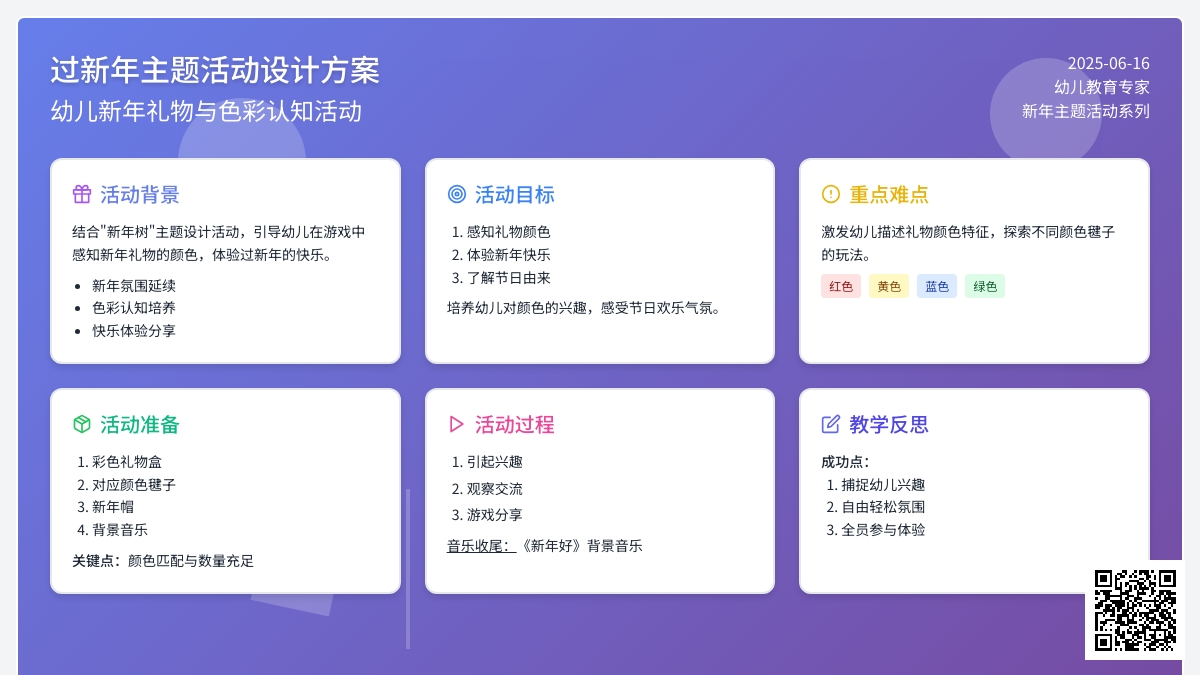 过新年主题活动设计方案
幼儿新年礼物与色彩认知活动

2025-06-16
幼儿教育专家
新年主题活动系列

活动背景

结合"新年树"主题设计活动，引导幼儿在游戏中感知新年礼物的颜色，体验过新年的快乐。

- 新年氛围延续
- 色彩认知培养
- 快乐体验分享

活动目标

1. 感知礼物颜色
2. 体验新年快乐
3. 了解节日由来

培养幼儿对颜色的兴趣，感受节日欢乐气氛。

重点难点

激发幼儿描述礼物颜色特征，探索不同颜色毽子的玩法。

红色 黄色 蓝色 绿色

活动准备

1. 彩色礼物盒
2. 对应颜色毽子
3. 新年帽
4. 背景音乐

关键点：颜色匹配与数量充足

活动过程

1. 引起兴趣
2. 观察交流
3. 游戏分享

音乐收尾：《新年好》背景音乐

教学反思

成功点：
1. 捕捉幼儿兴趣
2. 自由轻松氛围
3. 全员参与体验